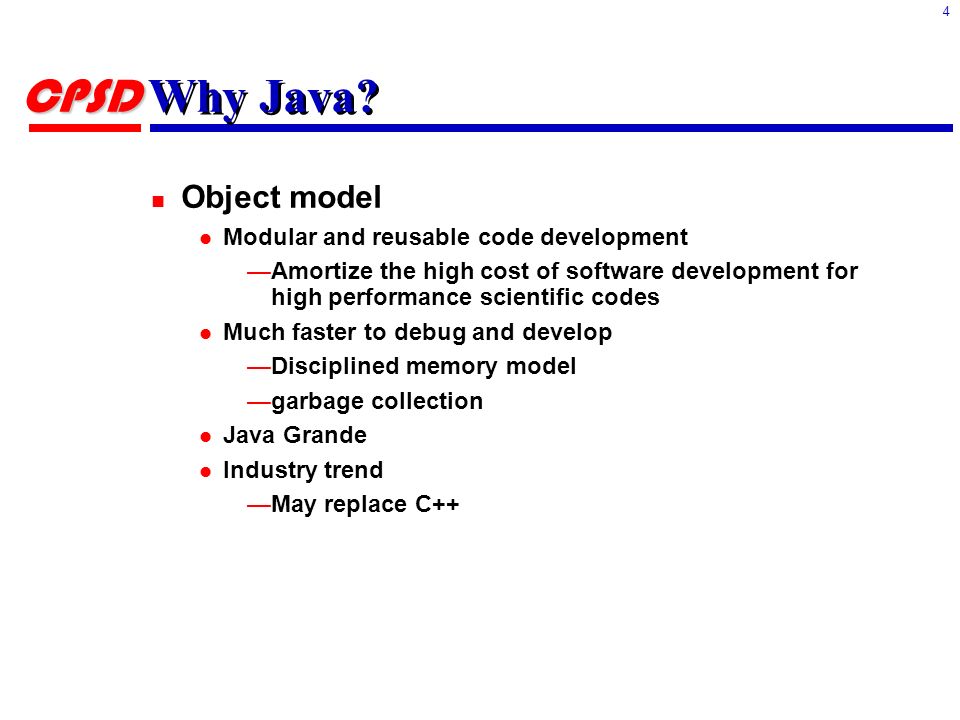 4

CPSD Why Java?

Object model

Modular and reusable code development

—Amortize the high cost of software development for high performance scientific codes

Much faster to debug and develop

—Disciplined memory model

—garbage collection

Java Grande

Industry trend

—May replace C++